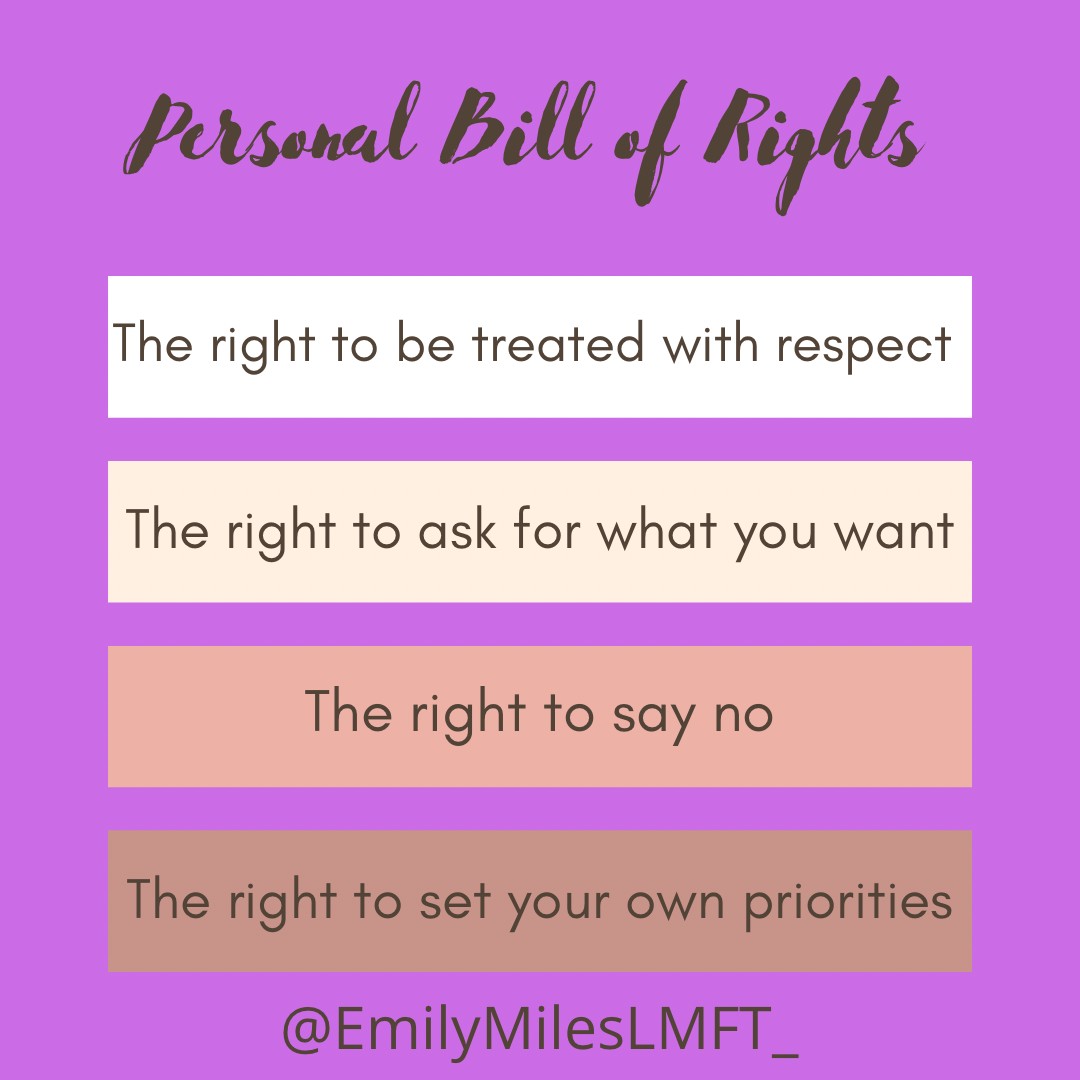 Personal Bill of Rights

The right to be treated with respect

The right to ask for what you want

The right to say no

The right to set your own priorities

@EmilyMilesLMFT_